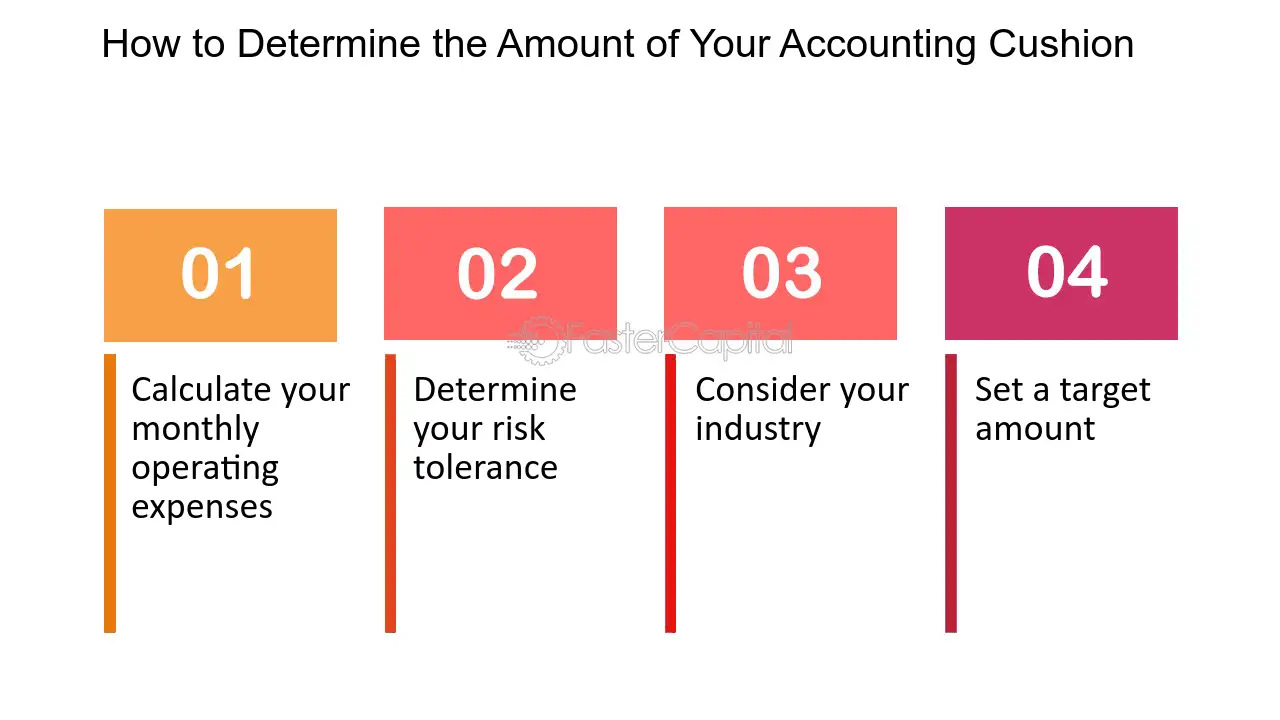 How to Determine the Amount of Your Accounting Cushion

01

Calculate your monthly operating expenses

02

Determine your risk tolerance

03

Consider your industry

04

Set a target amount

FasterCapital